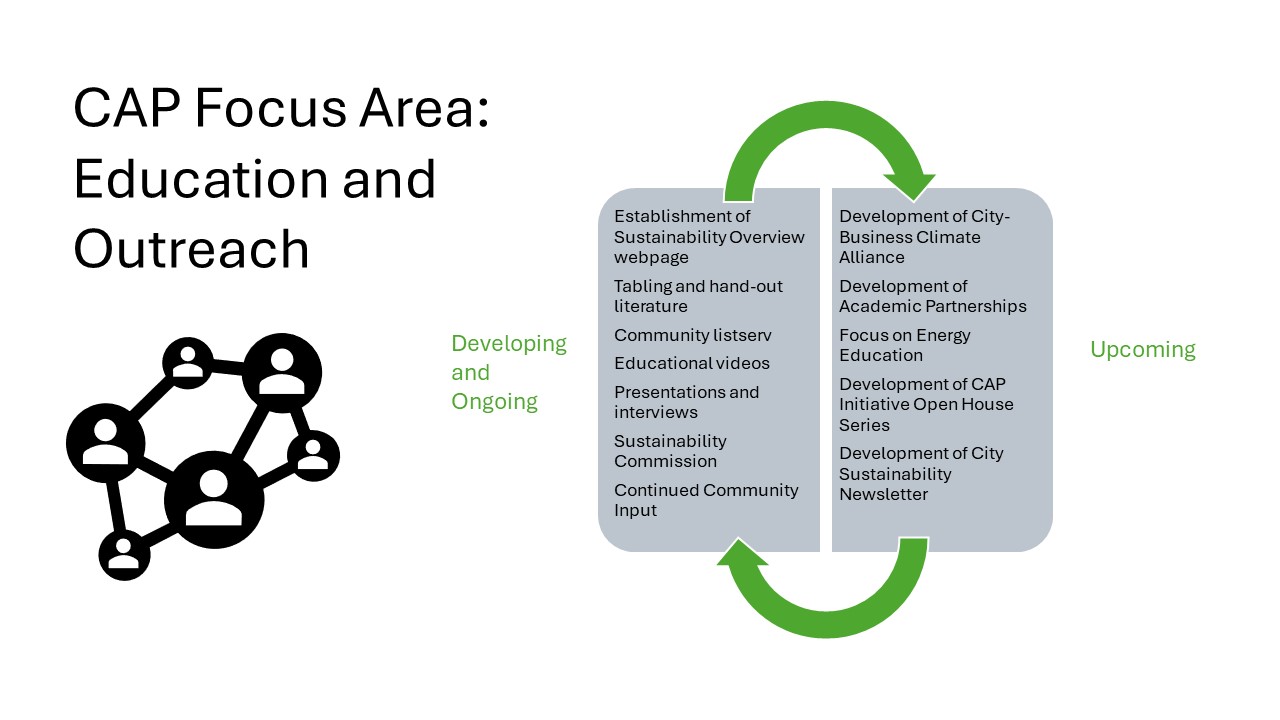 CAP Focus Area: Education and Outreach

Developing and Ongoing

Establishment of Sustainability Overview webpage

Tabling and hand-out literature

Community listserv

Educational videos

Presentations and interviews

Sustainability Commission

Continued Community Input

Development of City-Business Climate Alliance

Development of Academic Partnerships

Focus on Energy Education

Development of CAP Initiative Open House Series

Development of City Sustainability Newsletter

Upcoming